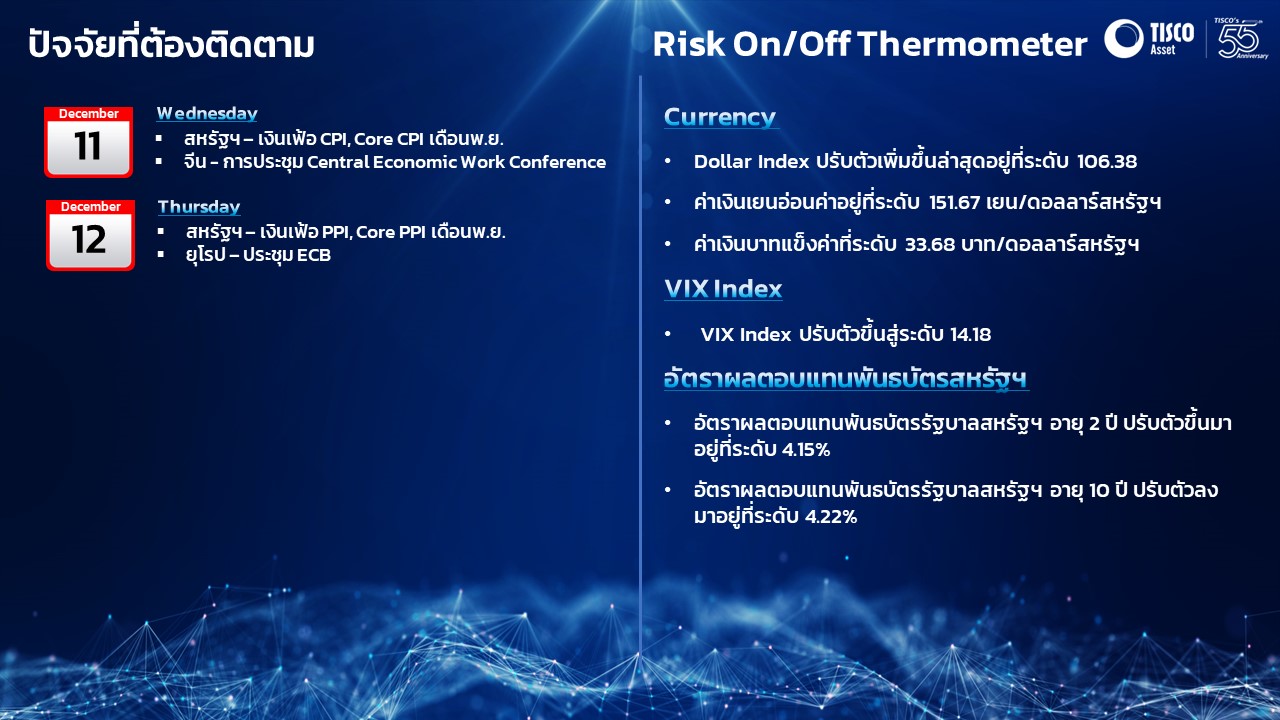 ปัจจัยที่ต้องติดตาม

December
11

Wednesday
▪ สหรัฐฯ – เงินเฟ้อ CPI, Core CPI เดือนพ.ย.
▪ จีน - การประชุม Central Economic Work Conference

December
12

Thursday
▪ สหรัฐฯ – เงินเฟ้อ PPI, Core PPI เดือนพ.ย.
▪ ยุโรป – ประชุม ECB

Risk On/Off Thermometer

TISCO Asset

TISCO's 55 Anniversary

Currency

• Dollar Index ปรับตัวเพิ่มขึ้นล่าสุดอยู่ที่ระดับ 106.38

• ค่าเงินเยนอ่อนค่าอยู่ที่ระดับ 151.67 เยน/ดอลลาร์สหรัฐฯ

• ค่าเงินบาทแข็งค่าที่ระดับ 33.68 บาท/ดอลลาร์สหรัฐฯ

VIX Index

• VIX Index ปรับตัวขึ้นสู่ระดับ 14.18

อัตราผลตอบแทนพันธบัตรสหรัฐฯ

• อัตราผลตอบแทนพันธบัตรรัฐบาลสหรัฐฯ อายุ 2 ปี ปรับตัวขึ้นมาอยู่ที่ระดับ 4.15%

• อัตราผลตอบแทนพันธบัตรรัฐบาลสหรัฐฯ อายุ 10 ปี ปรับตัวลงมาอยู่ที่ระดับ 4.22%